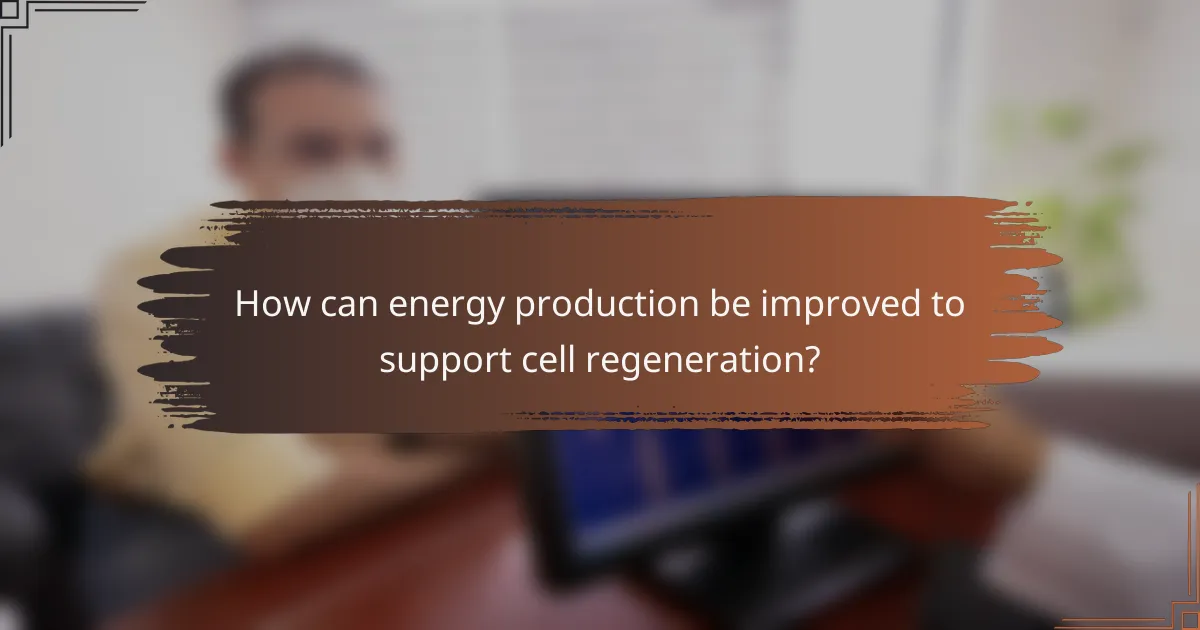 How can energy production be improved to support cell regeneration?